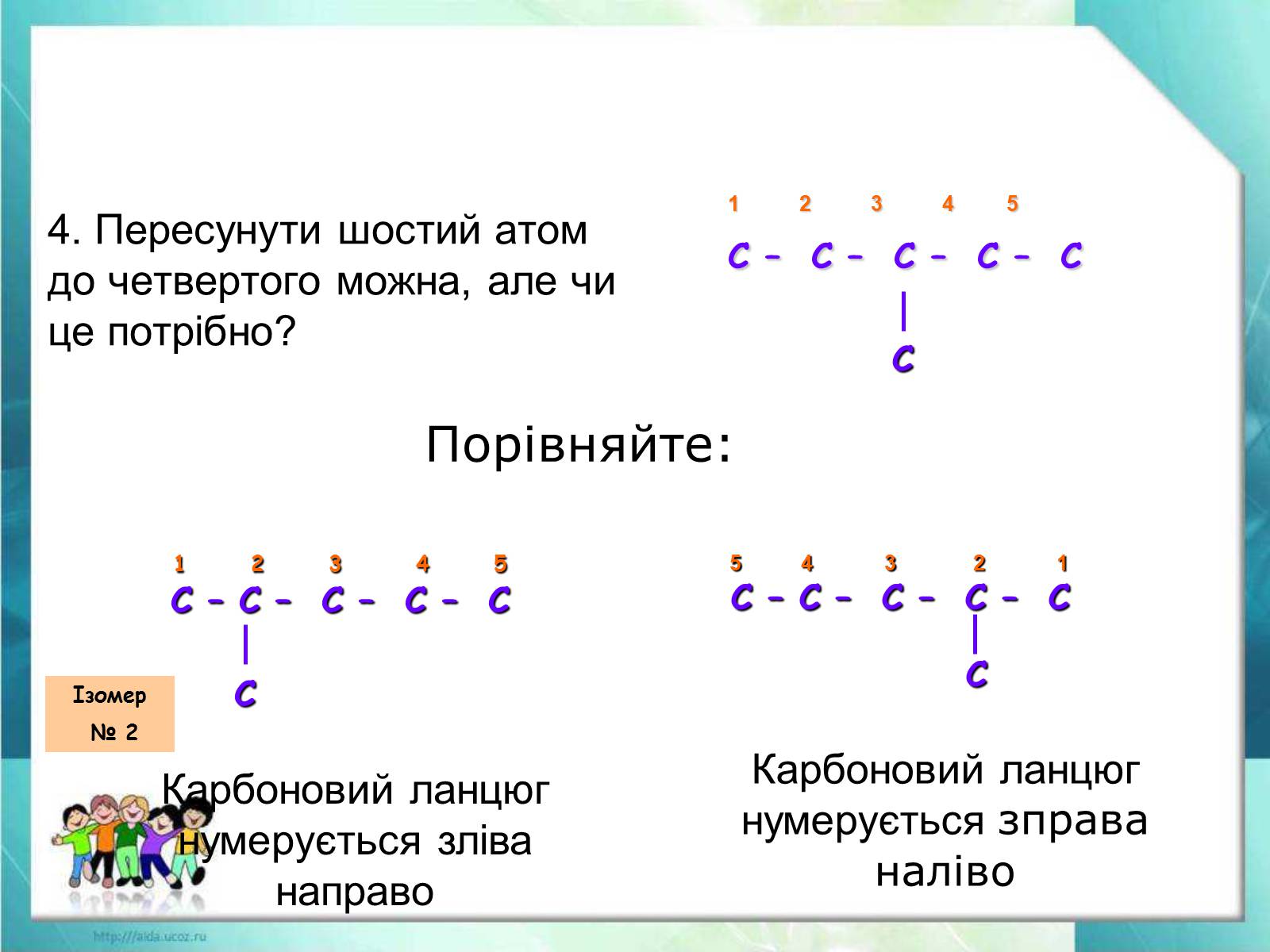 4. Пересунути шостий атом до четвертого можна, але чи це потрібно?

1 2 3 4 5
C – C – C – C – C
|
C

Порівняйте:

1 2 3 4 5
C – C – C – C – C
|
C

Ізомер
№ 2

Карбоновий ланцюг нумерується зліва направо

5 4 3 2 1
C – C – C – C – C
|
C

Карбоновий ланцюг нумерується зправа наліво

http://aida.ucoz.ru